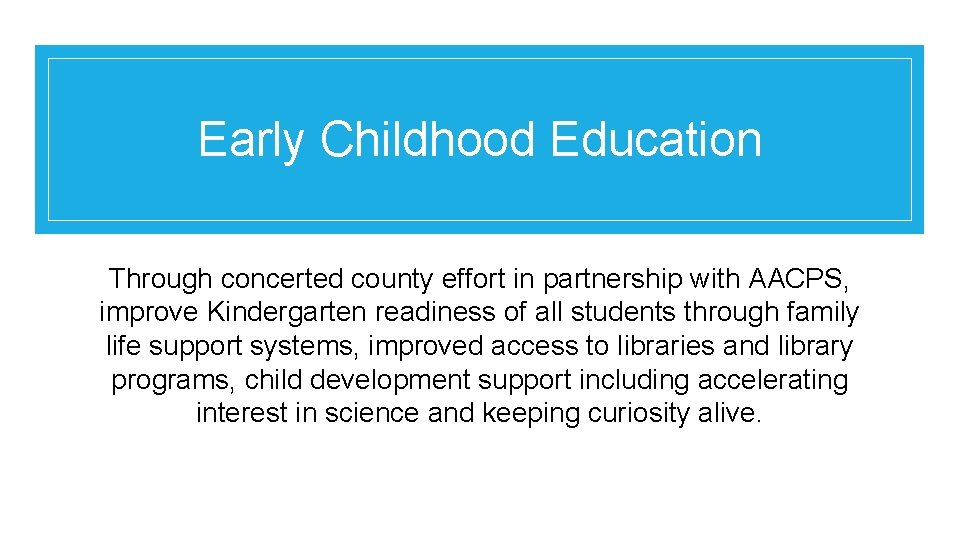 Early Childhood Education

Through concerted county effort in partnership with AACPS, improve Kindergarten readiness of all students through family life support systems, improved access to libraries and library programs, child development support including accelerating interest in science and keeping curiosity alive.